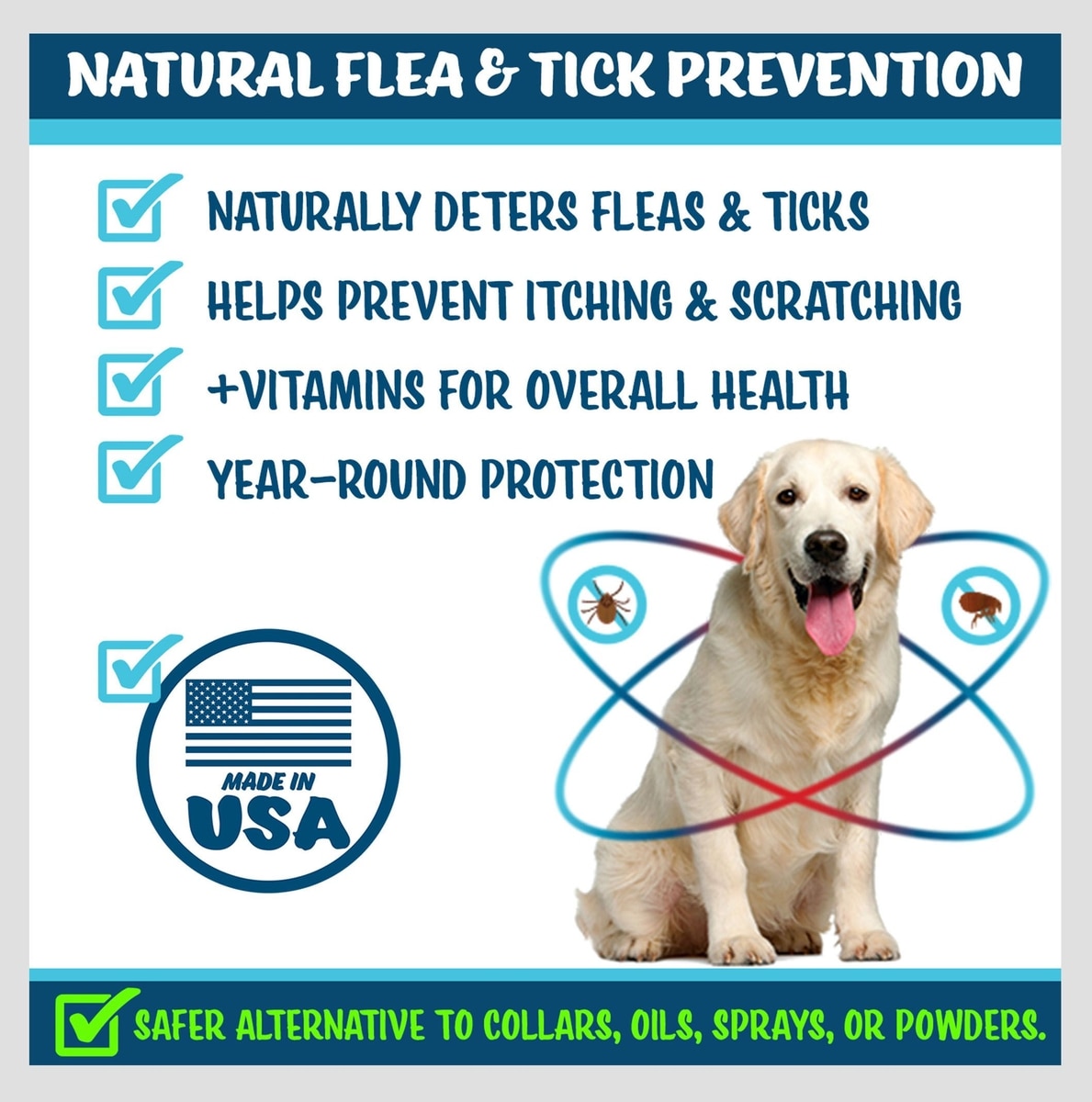 NATURAL FLEA & TICK PREVENTION

NATURALLY DETERS FLEAS & TICKS

HELPS PREVENT ITCHING & SCRATCHING

+VITAMINS FOR OVERALL HEALTH

YEAR-ROUND PROTECTION

MADE IN USA

SAFER ALTERNATIVE TO COLLARS, OILS, SPRAYS, OR POWDERS.